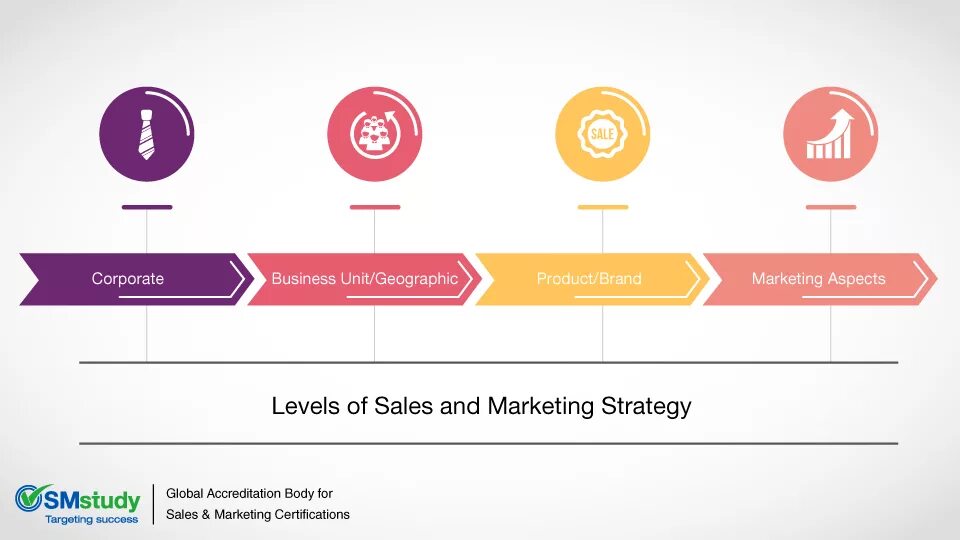 SALE

Corporate

Business Unit/Geographic

Product/Brand

Marketing Aspects

Levels of Sales and Marketing Strategy

SMstudy
Targeting success

Global Accreditation Body for
Sales & Marketing Certifications